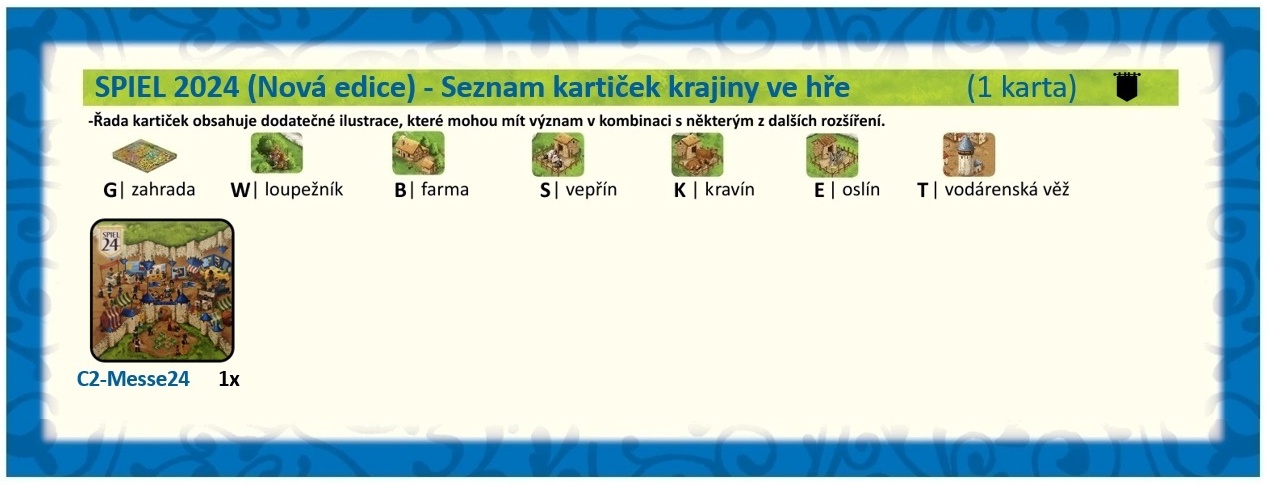 SPIEL 2024 (Nová edice) - Seznam kartiček krajiny ve hře (1 karta)

-Řada kartiček obsahuje dodatečné ilustrace, které mohou mít význam v kombinaci s některým z dalších rozšíření.

G| zahrada W| loupežník B| farma S| vepřín K| kravín E| oslín T| vodárenská věž

SPIEL 24

C2-Messe24 1x